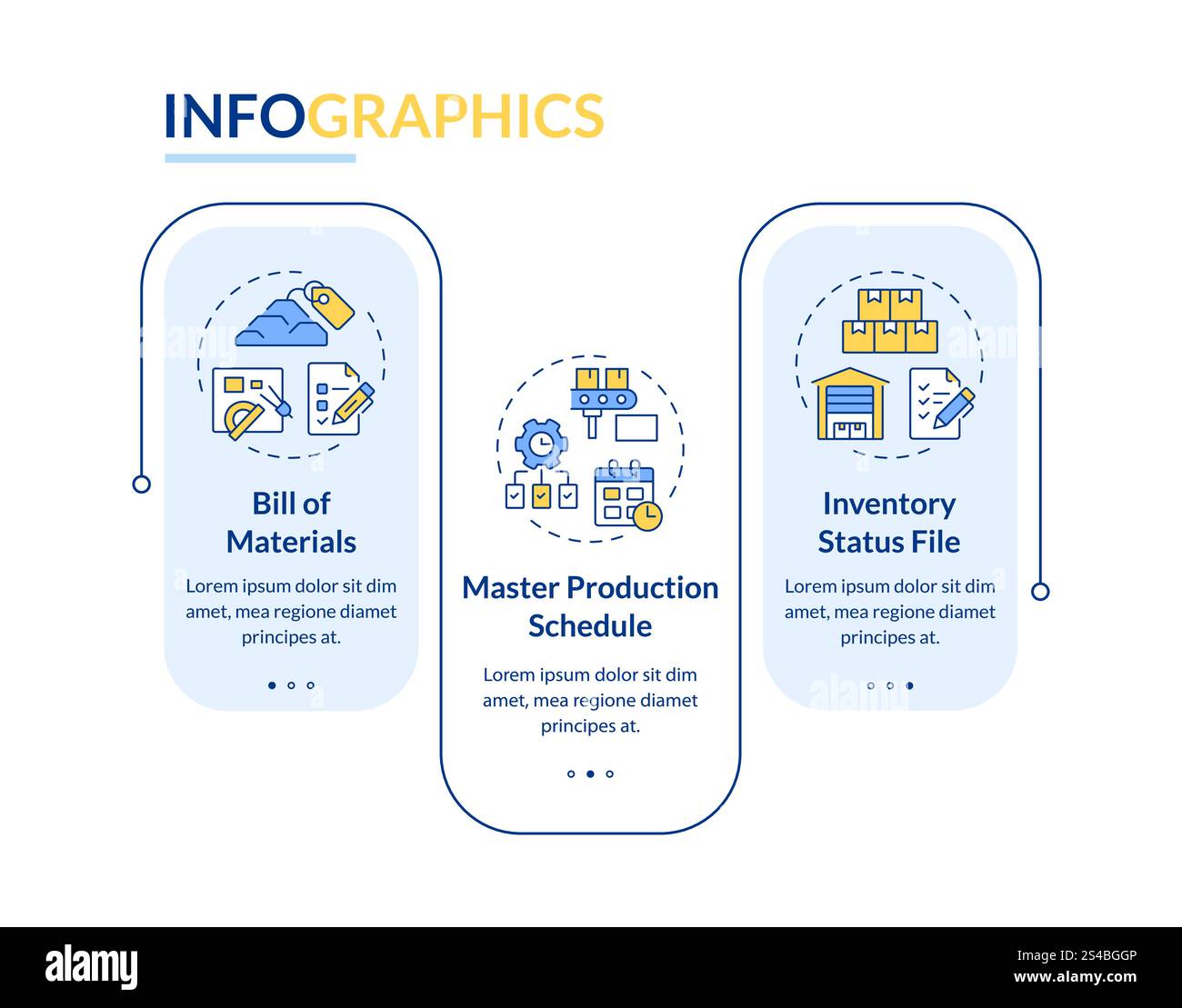 INFOGRAPHICS

Bill of Materials

Lorem ipsum dolor sit dim amet, mea regione diamet principes at.

Master Production Schedule

Lorem ipsum dolor sit dim amet, mea regione diamet principes at.

Inventory Status File

Lorem ipsum dolor sit dim amet, mea regione diamet principes at.

alamy

Image ID: 2S4BGGP
www.alamy.com